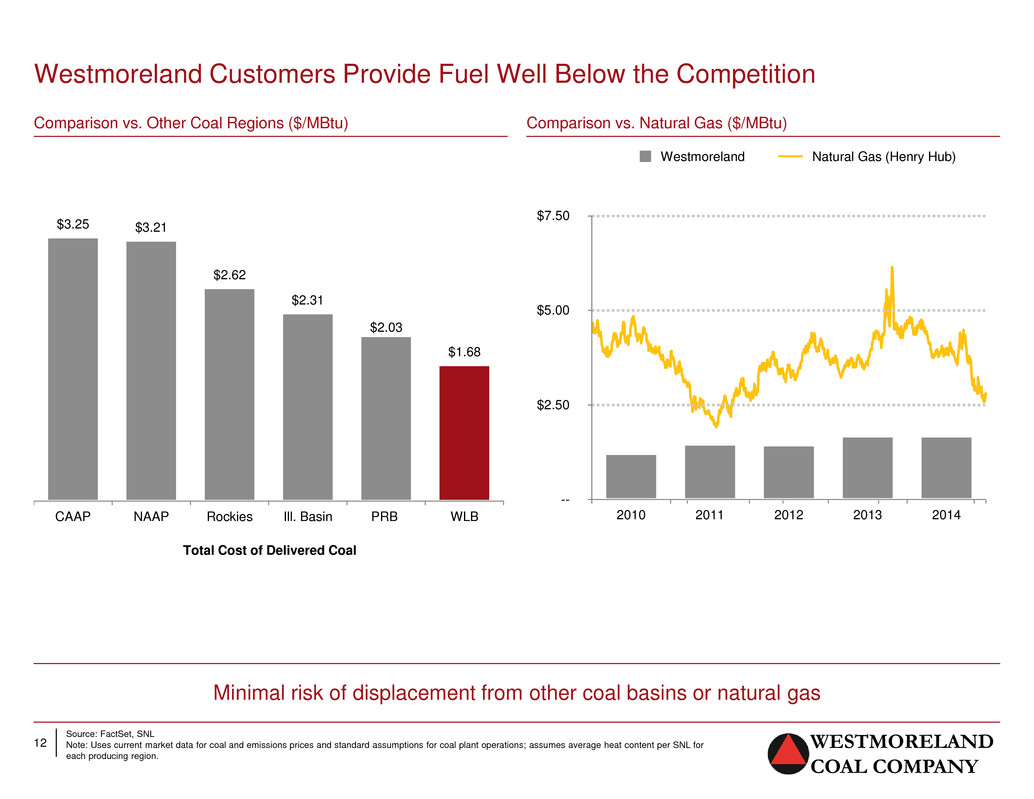 Westmoreland Customers Provide Fuel Well Below the Competition

Comparison vs. Other Coal Regions ($/MBtu)

$3.25
$3.21
$2.62
$2.31
$2.03
$1.68

CAAP NAAP Rockies Ill. Basin PRB WLB

Total Cost of Delivered Coal

Comparison vs. Natural Gas ($/MBtu)

Westmoreland Natural Gas (Henry Hub)

$7.50
$5.00
$2.50
--

2010 2011 2012 2013 2014

Minimal risk of displacement from other coal basins or natural gas

12

Source: FactSet, SNL
Note: Uses current market data for coal and emissions prices and standard assumptions for coal plant operations; assumes average heat content per SNL for each producing region.

WESTMORELAND COAL COMPANY